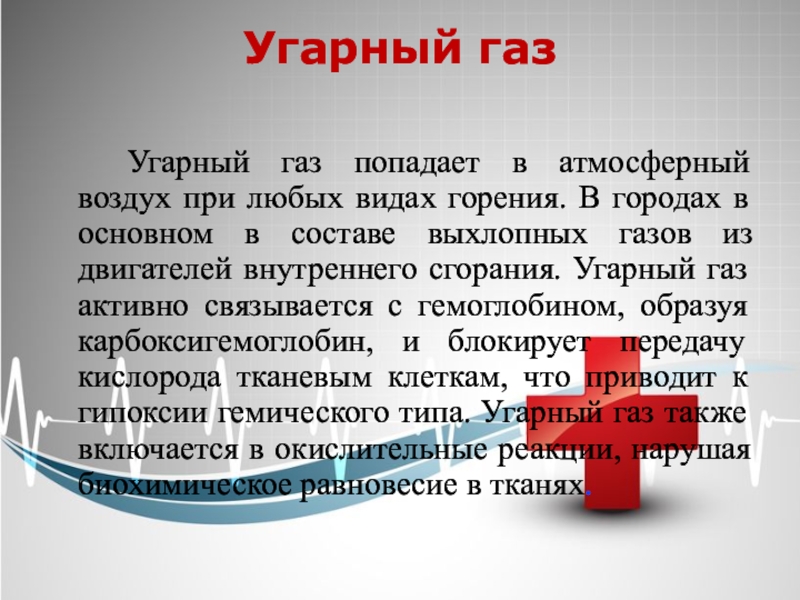 Угарный газ

Угарный газ попадает в атмосферный воздух при любых видах горения. В городах в основном в составе выхлопных газов из двигателей внутреннего сгорания. Угарный газ активно связывается с гемоглобином, образуя карбоксигемоглобин, и блокирует передачу кислорода тканевым клеткам, что приводит к гипоксии гемического типа. Угарный газ также включается в окислительные реакции, нарушая биохимическое равновесие в тканях.